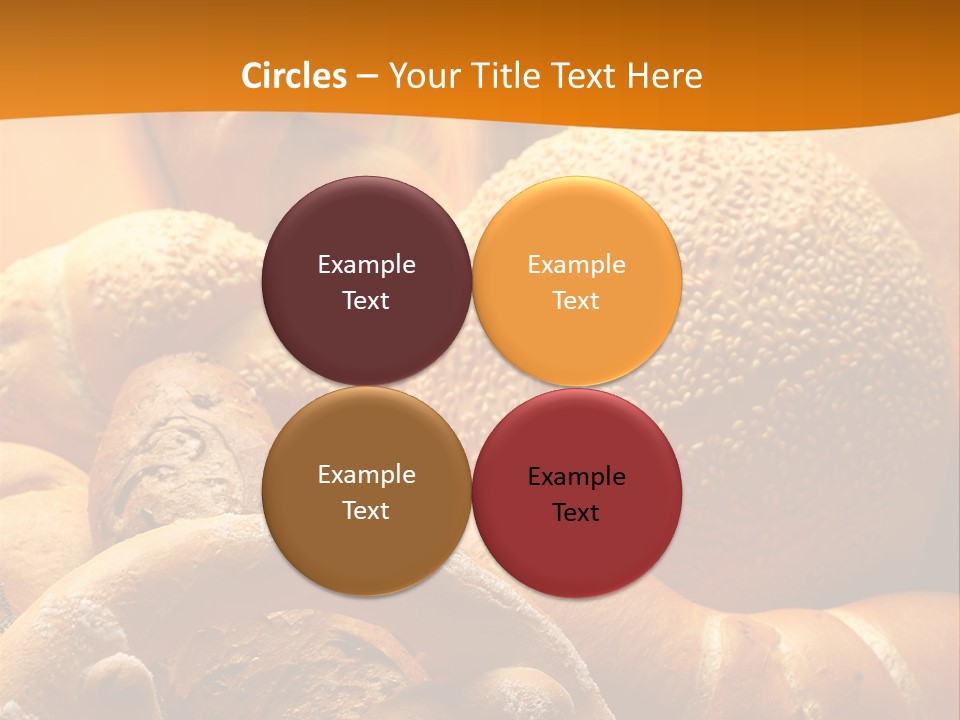 Circles – Your Title Text Here

Example Text

Example Text

Example Text

Example Text